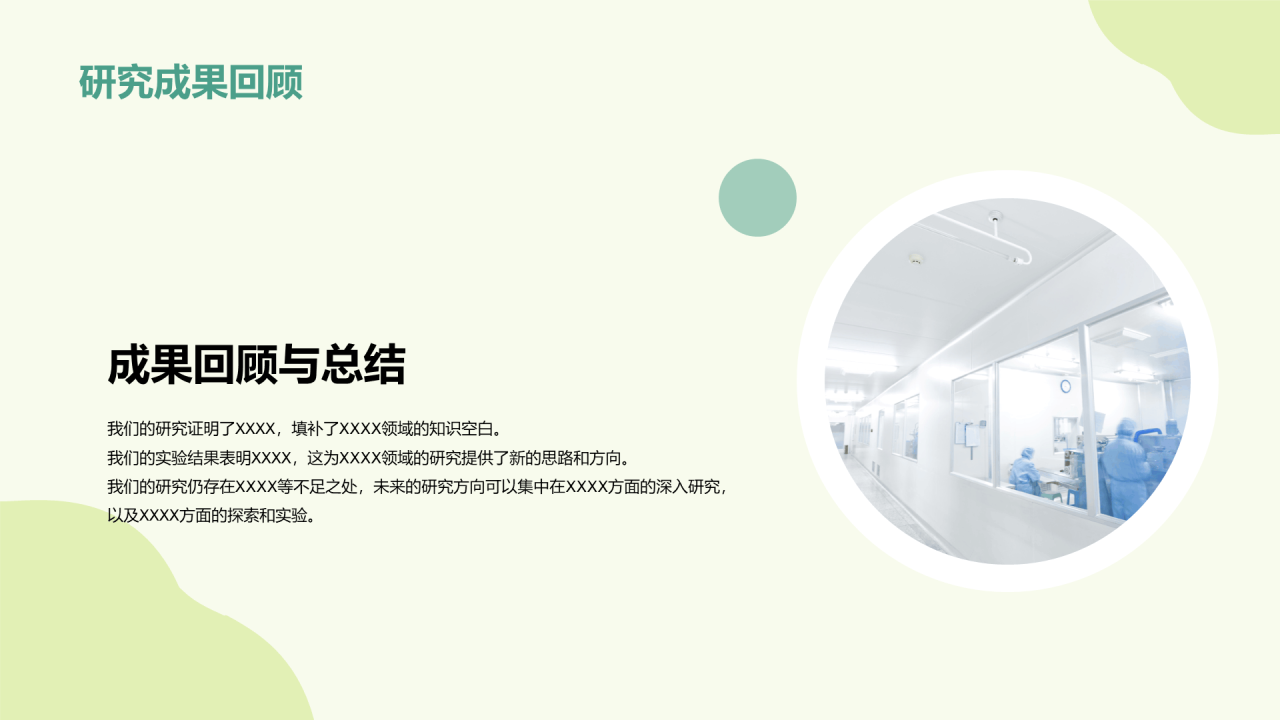 研究成果回顾

成果回顾与总结

我们的研究证明了XXXX，填补了XXXX领域的知识空白。
我们的实验结果表明XXXX，这为XXXX领域的研究提供了新的思路和方向。
我们的研究仍存在XXXX等不足之处，未来的研究方向可以集中在XXXX方面的深入研究，以及XXXX方面的探索和实验。